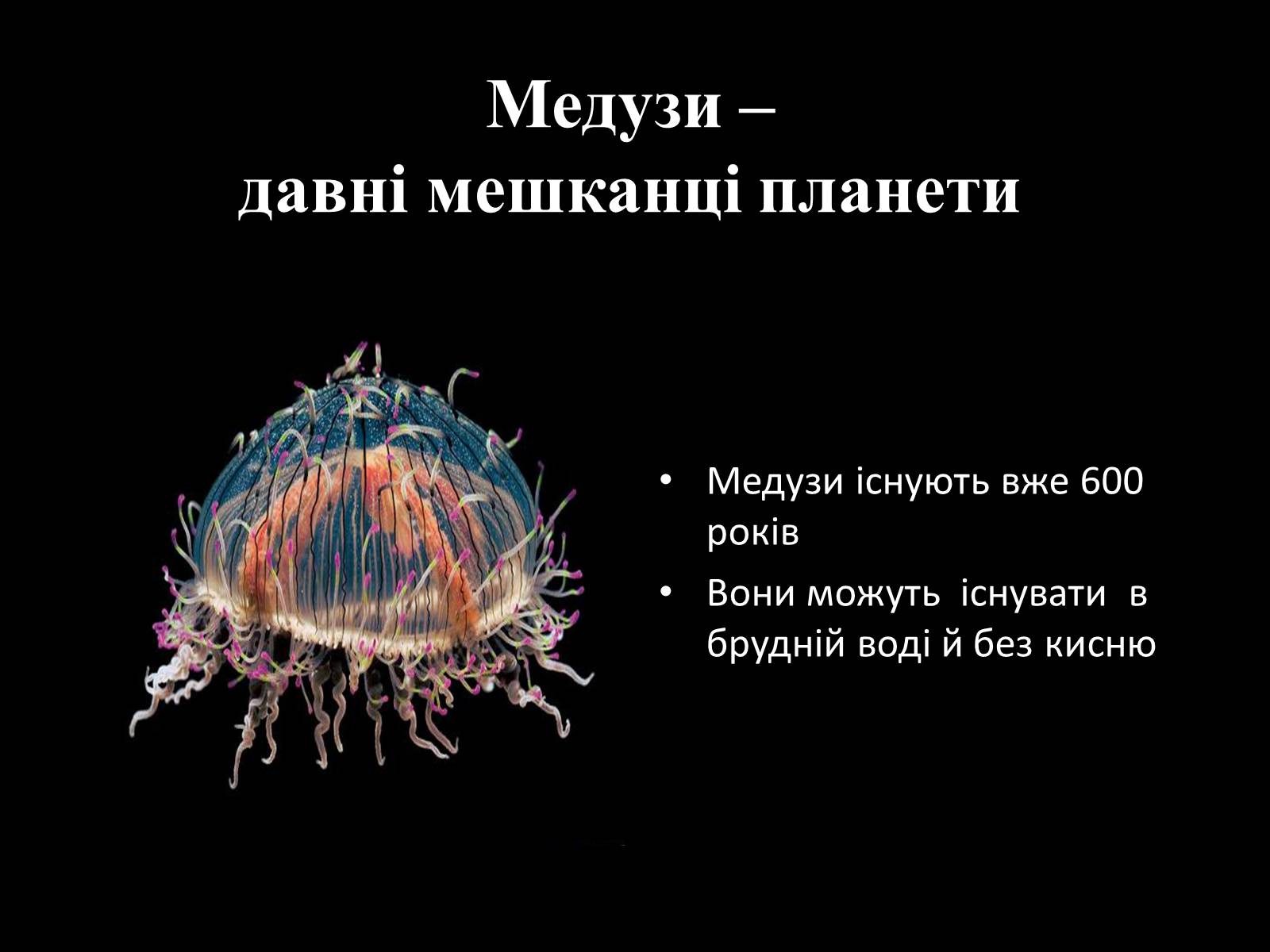 Медузи –
давні мешканці планети

• Медузи існують вже 600 років
• Вони можуть існувати в брудній воді й без кисню